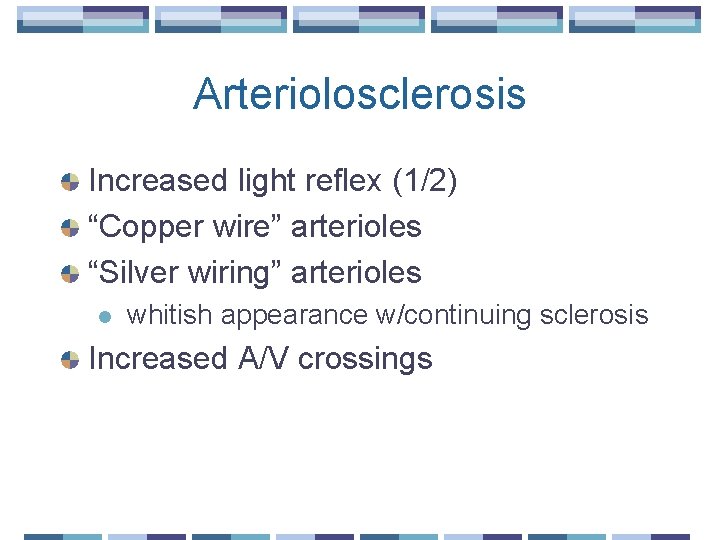 Arteriolosclerosis

Increased light reflex (1/2)

“Copper wire” arterioles

“Silver wiring” arterioles

whitish appearance w/continuing sclerosis

Increased A/V crossings